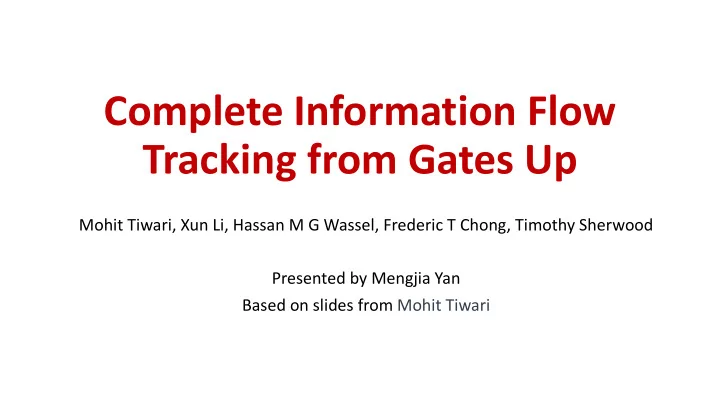 Complete Information Flow Tracking from Gates Up

Mohit Tiwari, Xun Li, Hassan M G Wassel, Frederic T Chong, Timothy Sherwood

Presented by Mengjia Yan
Based on slides from Mohit Tiwari